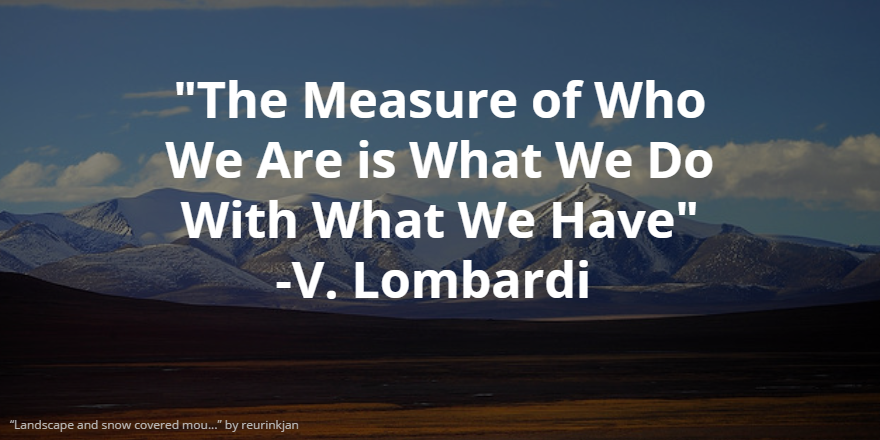 "The Measure of Who We Are is What We Do With What We Have"
-V. Lombardi

"Landscape and snow covered mou..." by reurinkjan